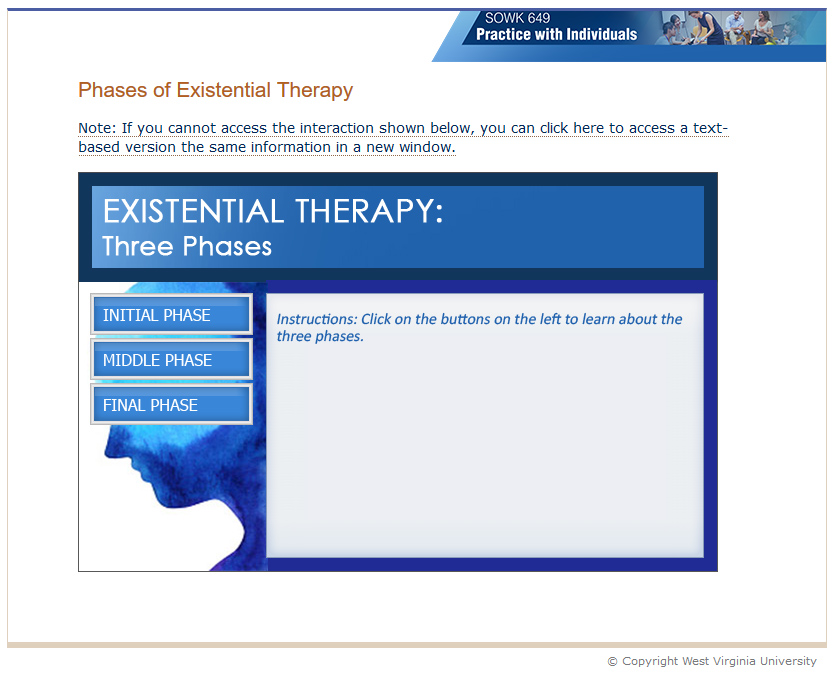 SOWK 649
Practice with Individuals

Phases of Existential Therapy

Note: If you cannot access the interaction shown below, you can click here to access a text-based version the same information in a new window.

EXISTENTIAL THERAPY:
Three Phases

INITIAL PHASE
MIDDLE PHASE
FINAL PHASE

Instructions: Click on the buttons on the left to learn about the three phases.

© Copyright West Virginia University